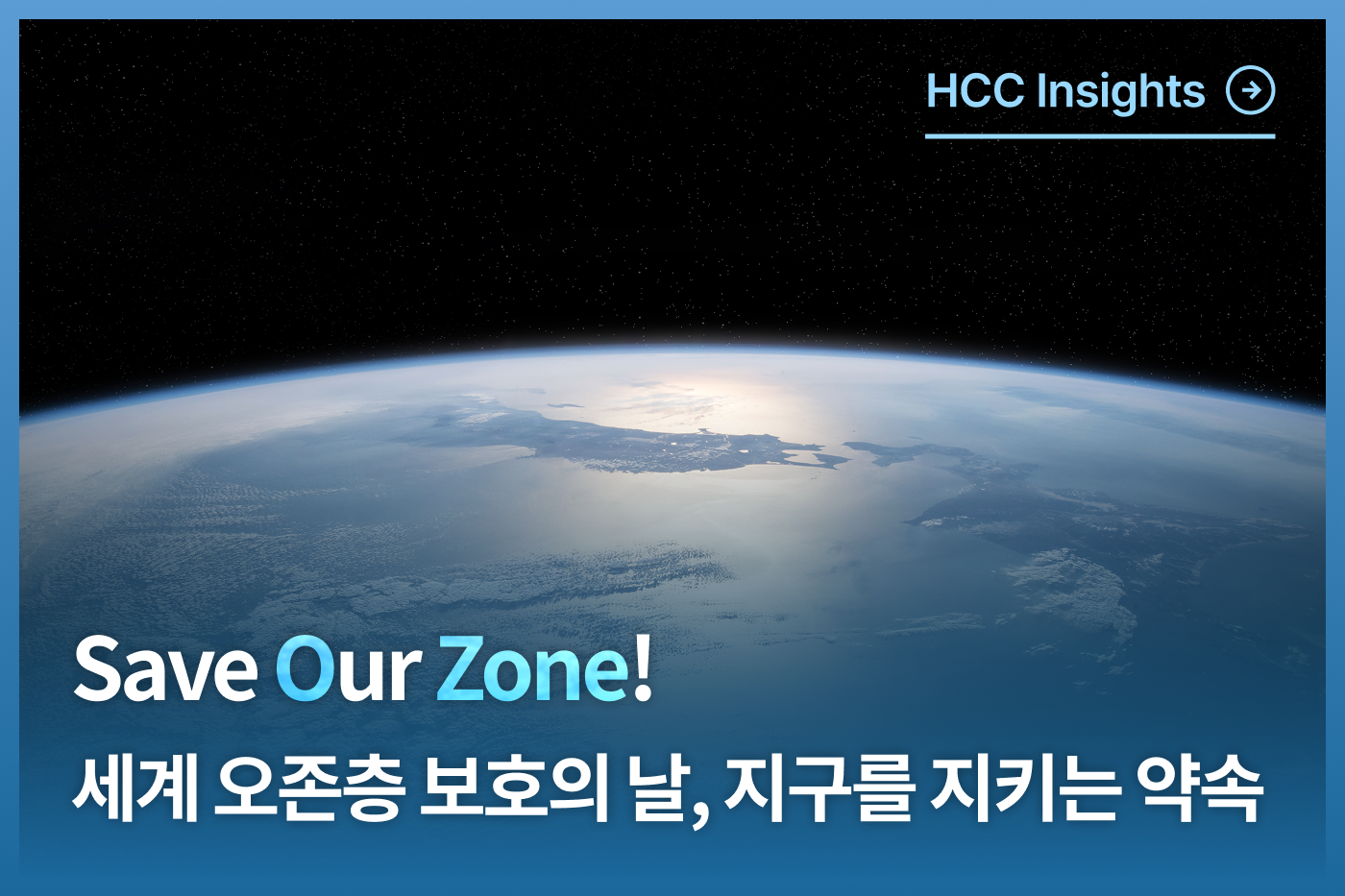 HCC Insights

Save Our Zone!

세계 오존층 보호의 날, 지구를 지키는 약속